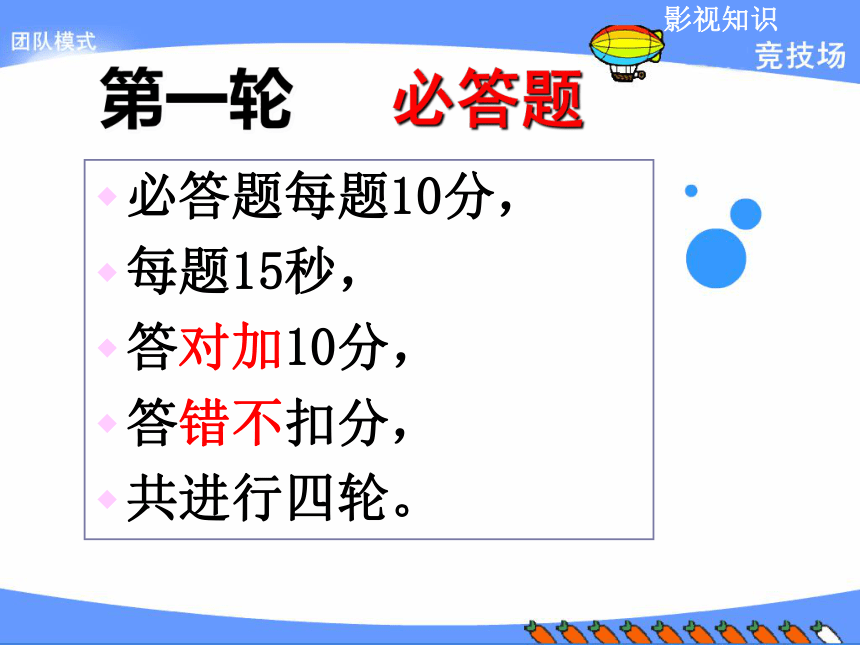 团队模式

影视知识
竞技场

第一轮　必答题

必答题每题10分，
每题15秒，
答对加10分，
答错不扣分，
共进行四轮。